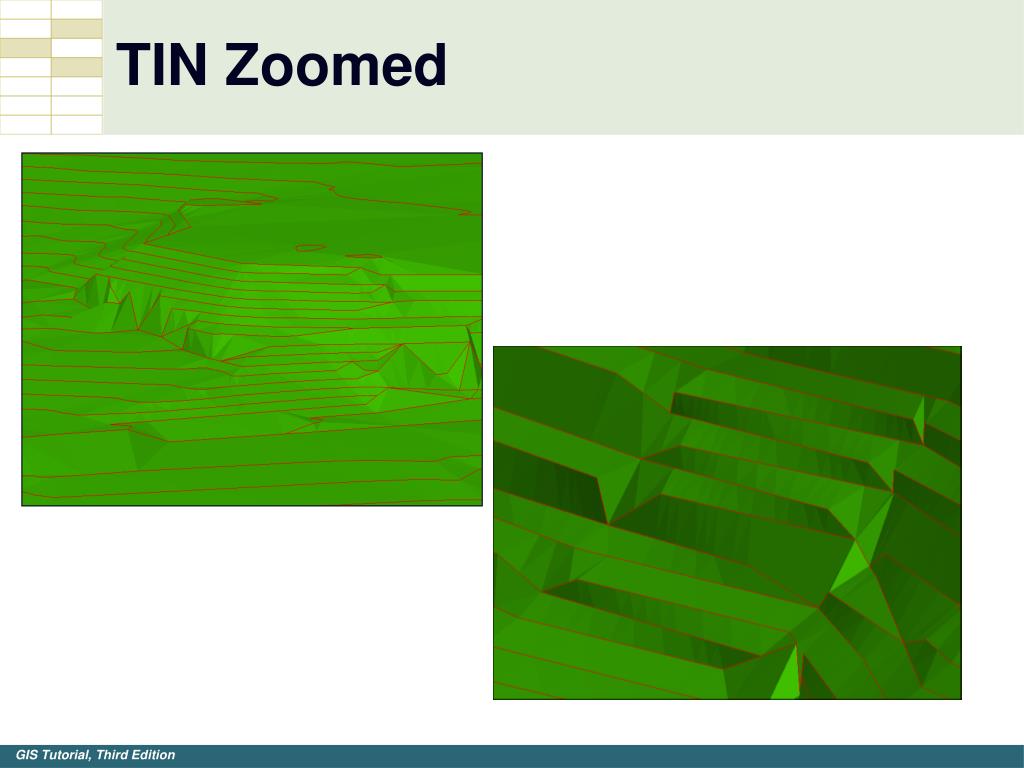 TIN Zoomed

GIS Tutorial, Third Edition